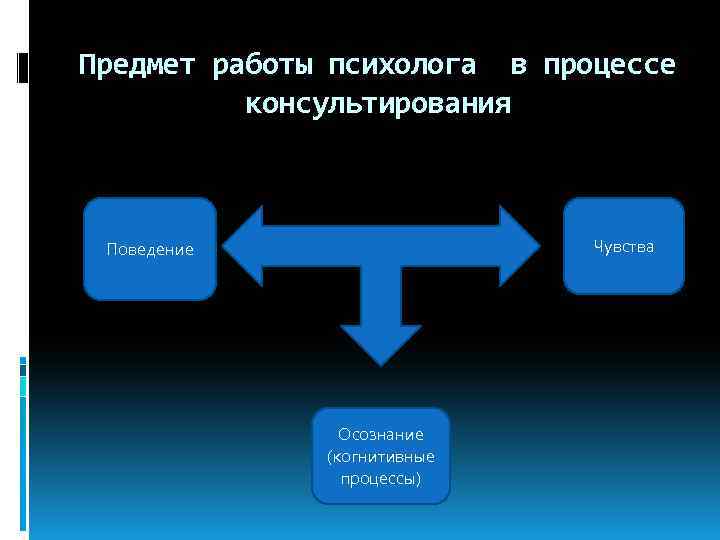 Предмет работы психолога в процессе консультирования

Поведение

Чувства

Осознание (когнитивные процессы)